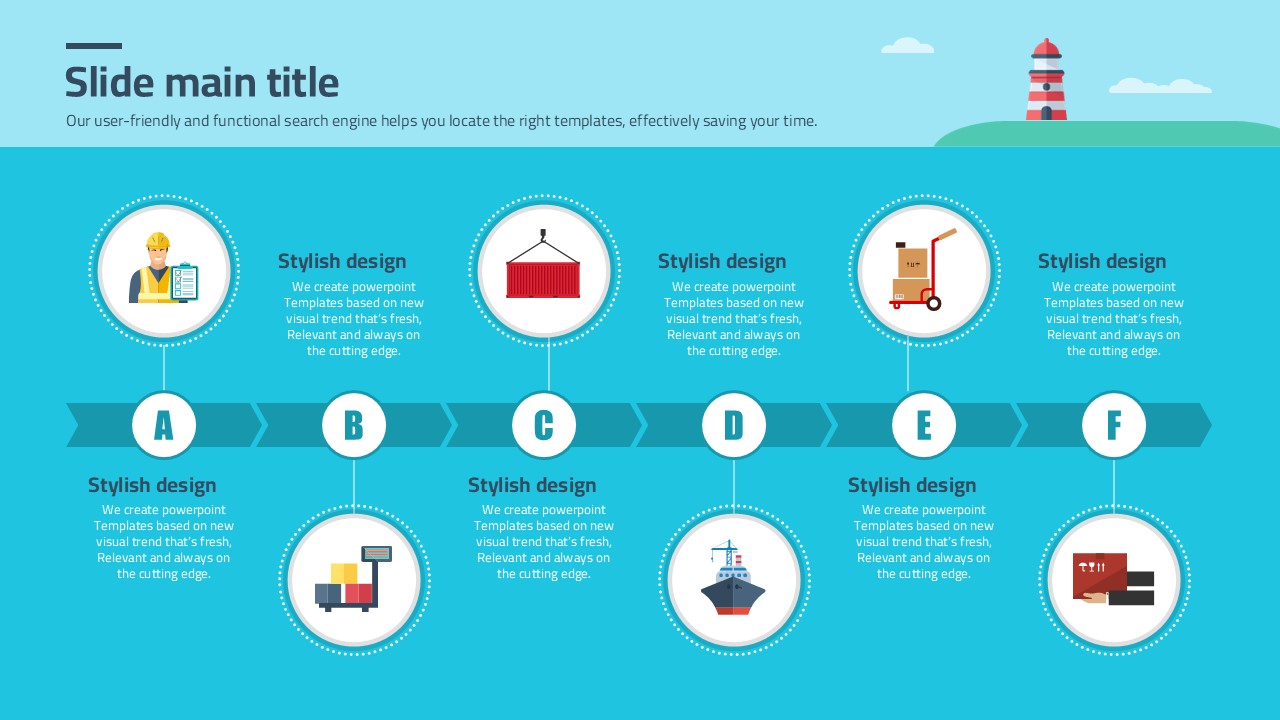 Slide main title

Our user-friendly and functional search engine helps you locate the right templates, effectively saving your time.

Stylish design

We create powerpoint Templates based on new visual trend that's fresh, Relevant and always on the cutting edge.

Stylish design

We create powerpoint Templates based on new visual trend that's fresh, Relevant and always on the cutting edge.

Stylish design

We create powerpoint Templates based on new visual trend that's fresh, Relevant and always on the cutting edge.

A

B

C

D

E

F

Stylish design

We create powerpoint Templates based on new visual trend that's fresh, Relevant and always on the cutting edge.

Stylish design

We create powerpoint Templates based on new visual trend that's fresh, Relevant and always on the cutting edge.

Stylish design

We create powerpoint Templates based on new visual trend that's fresh, Relevant and always on the cutting edge.